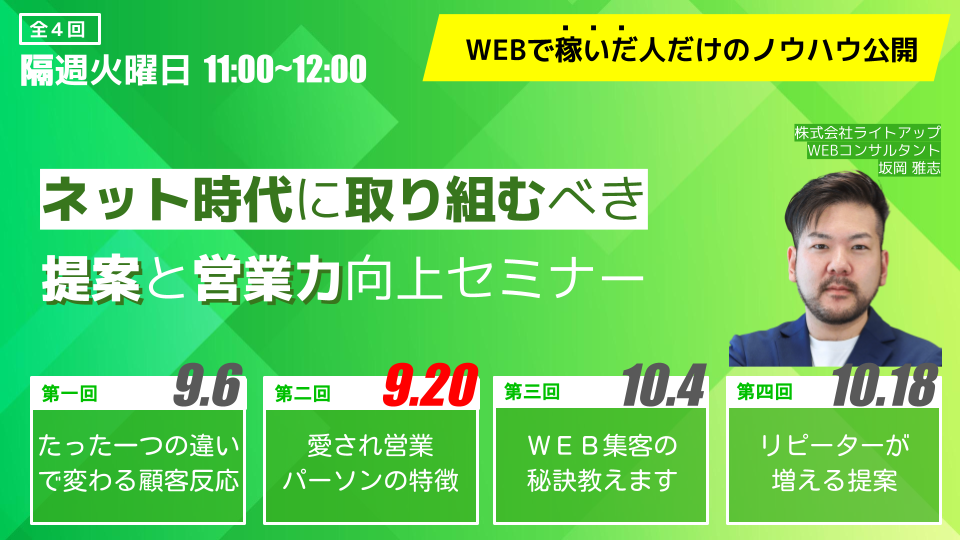 全４回
隔週火曜日 11:00~12:00

WEBで稼いだ人だけのノウハウ公開

株式会社ライトアップ
WEBコンサルタント
坂岡 雅志

ネット時代に取り組むべき
提案と営業力向上セミナー

第一回 9.6
たった一つの違いで変わる顧客反応

第二回 9.20
愛され営業パーソンの特徴

第三回 10.4
ＷＥＢ集客の秘訣教えます

第四回 10.18
リピーターが増える提案